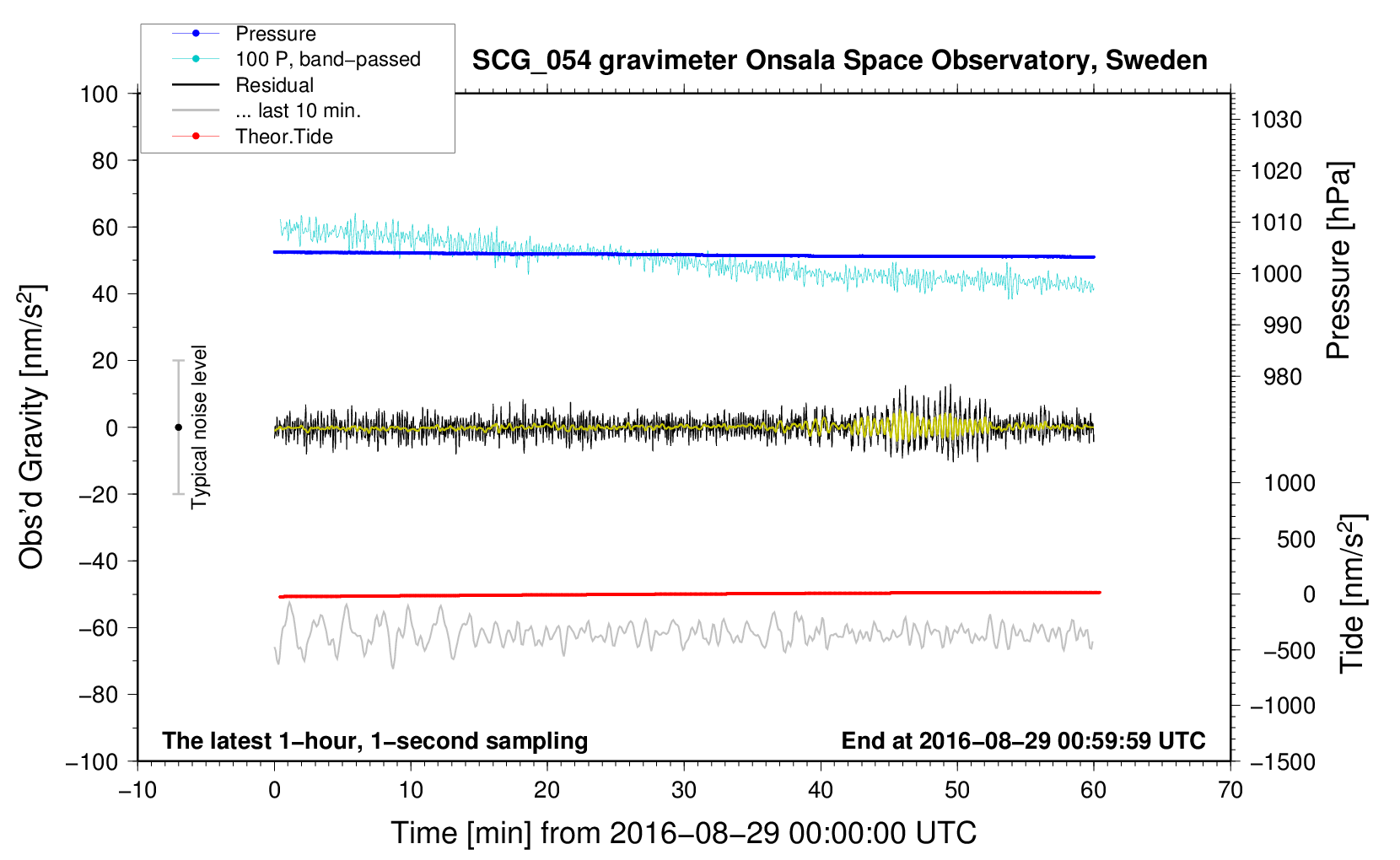 Pressure
100 P, band−passed
Residual
... last 10 min.
Theor.Tide

SCG_054 gravimeter Onsala Space Observatory, Sweden

100
80
60
40
20
0
−20
−40
−60
−80
−100

Obs'd Gravity [nm/s$^2$]

Typical noise level

1030
1020
1010
1000
990
980

Pressure [hPa]

1000
500
0
−500
−1000
−1500

Tide [nm/s$^2$]

The latest 1−hour, 1−second sampling
End at 2016−08−29 00:59:59 UTC

−10
0
10
20
30
40
50
60
70

Time [min] from 2016−08−29 00:00:00 UTC